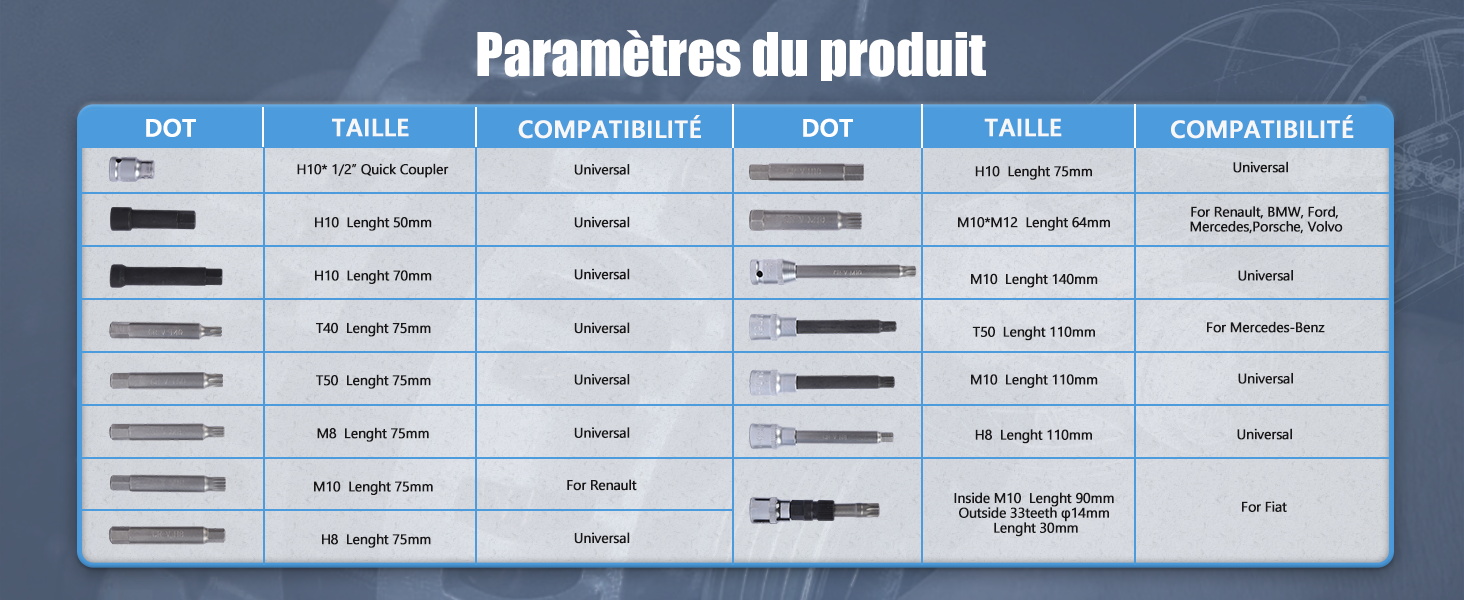 Paramètres du produit

| DOT | TAILLE | COMPATIBILITÉ |
|---|---|---|
| | H10* 1/2" Quick Coupler | Universal |
| | H10 Lenght 50mm | Universal |
| | H10 Lenght 70mm | Universal |
| | T40 Lenght 75mm | Universal |
| | T50 Lenght 75mm | Universal |
| | M8 Lenght 75mm | Universal |
| | M10 Lenght 75mm | For Renault |
| | H8 Lenght 75mm | Universal |

| DOT | TAILLE | COMPATIBILITÉ |
|---|---|---|
| | H10 Lenght 75mm | Universal |
| | M10*M12 Lenght 64mm | For Renault, BMW, Ford, Mercedes,Porsche, Volvo |
| | M10 Lenght 140mm | Universal |
| | T50 Lenght 110mm | For Mercedes-Benz |
| | M10 Lenght 110mm | Universal |
| | H8 Lenght 110mm | Universal |
| | Inside M10 Lenght 90mm Outside 33teeth φ14mm Lenght 30mm | For Fiat |